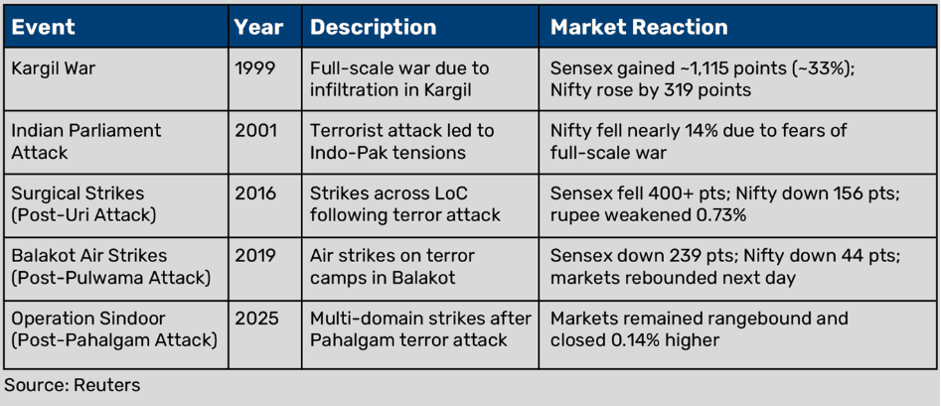 | Event | Year | Description | Market Reaction |
|---|---|---|---|
| Kargil War | 1999 | Full-scale war due to infiltration in Kargil | Sensex gained ~1,115 points (~33%); Nifty rose by 319 points |
| Indian Parliament Attack | 2001 | Terrorist attack led to Indo-Pak tensions | Nifty fell nearly 14% due to fears of full-scale war |
| Surgical Strikes (Post-Uri Attack) | 2016 | Strikes across LoC following terror attack | Sensex fell 400+ pts; Nifty down 156 pts; rupee weakened 0.73% |
| Balakot Air Strikes (Post-Pulwama Attack) | 2019 | Air strikes on terror camps in Balakot | Sensex down 239 pts; Nifty down 44 pts; markets rebounded next day |
| Operation Sindoor (Post-Pahalgam Attack) | 2025 | Multi-domain strikes after Pahalgam terror attack | Markets remained rangebound and closed 0.14% higher |

Source: Reuters